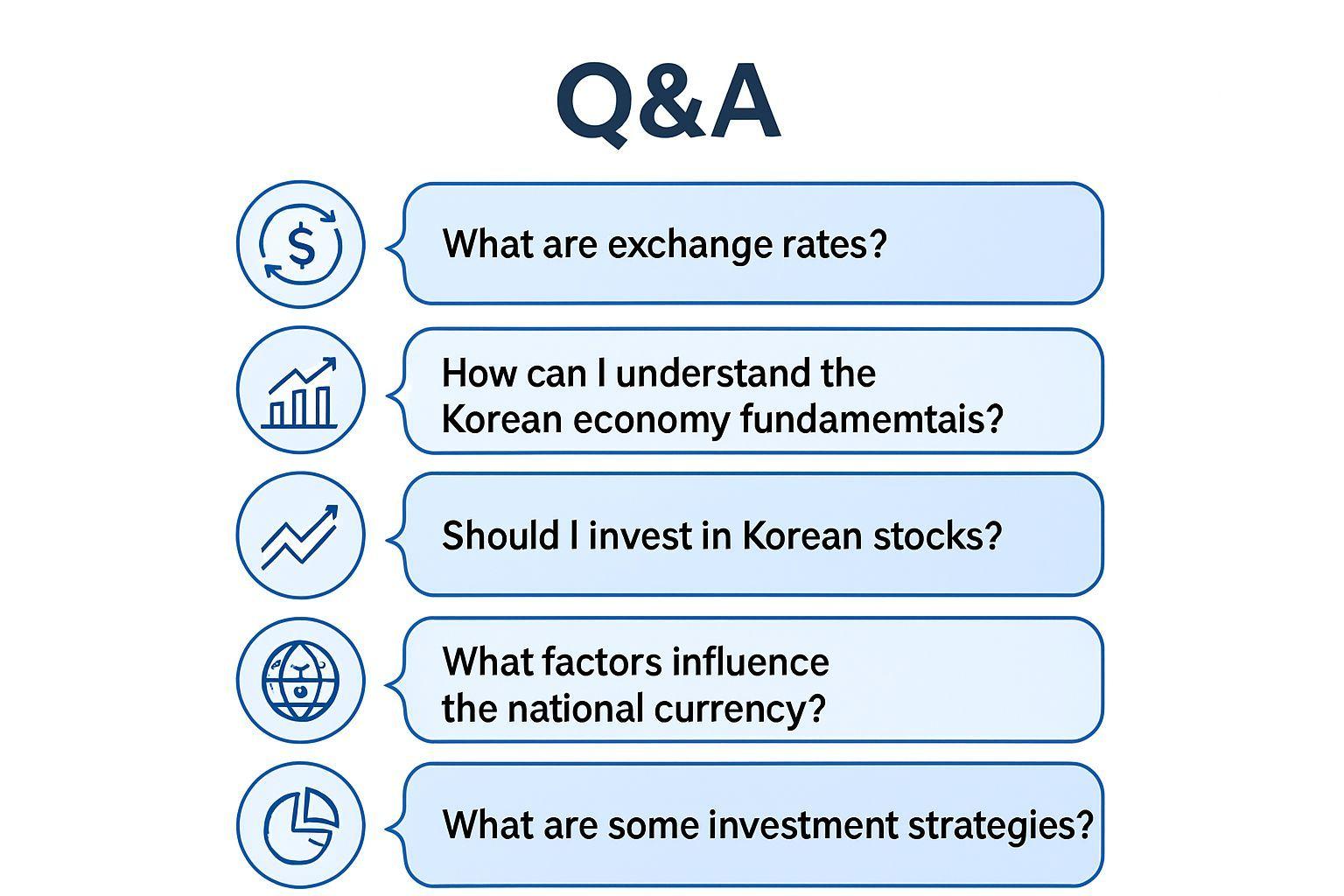 Q&A

$

What are exchange rates?

How can I understand the Korean economy fundamemtais?

Should I invest in Korean stocks?

What factors influence the national currency?

What are some investment strategies?